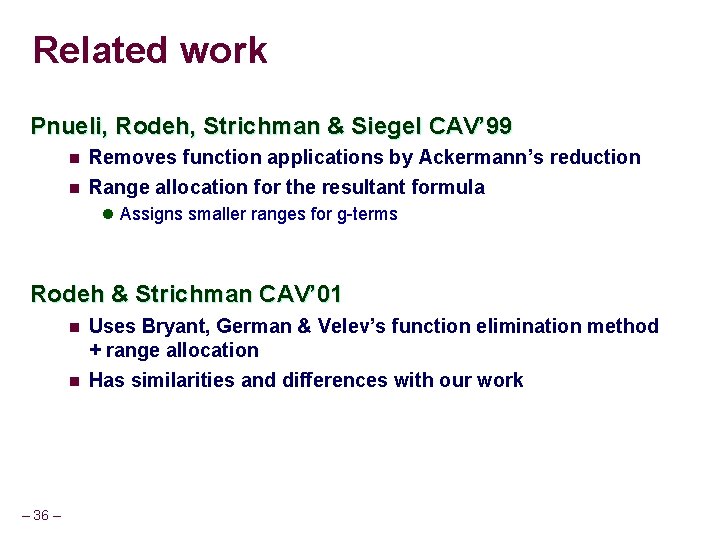 Related work

Pnueli, Rodeh, Strichman & Siegel CAV'99

Removes function applications by Ackermann's reduction

Range allocation for the resultant formula

Assigns smaller ranges for g-terms

Rodeh & Strichman CAV'01

Uses Bryant, German & Velev's function elimination method + range allocation

Has similarities and differences with our work

– 36 –